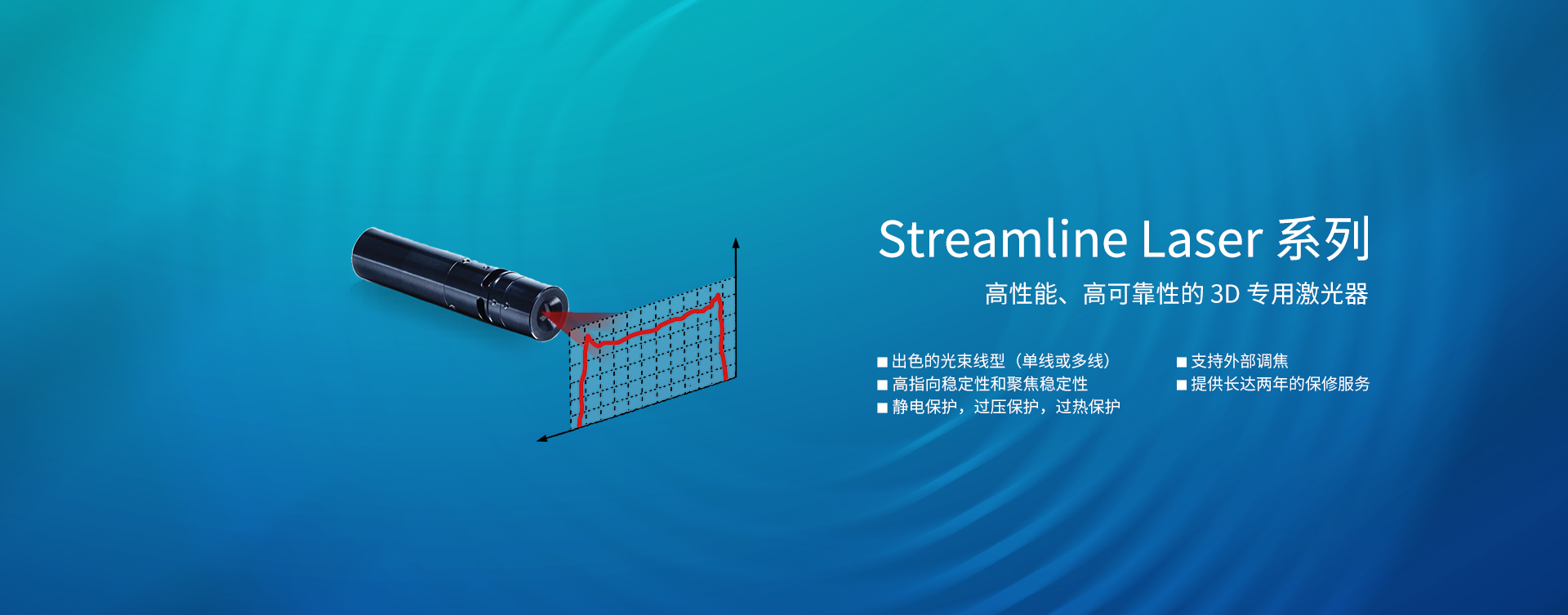 Streamline Laser 系列

高性能、高可靠性的 3D 专用激光器

■ 出色的光束线型（单线或多线）
■ 高指向稳定性和聚焦稳定性
■ 静电保护，过压保护，过热保护

■ 支持外部调焦
■ 提供长达两年的保修服务